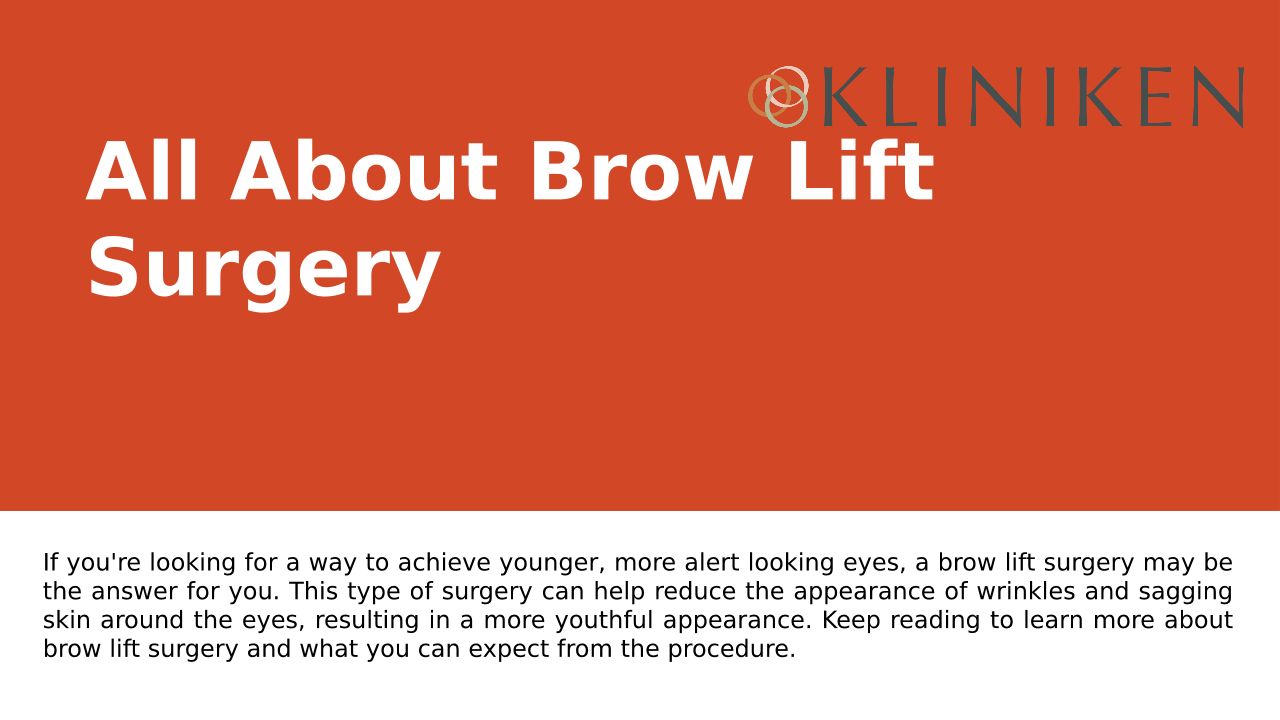 KLINIKEN

All About Brow Lift Surgery

If you're looking for a way to achieve younger, more alert looking eyes, a brow lift surgery may be the answer for you. This type of surgery can help reduce the appearance of wrinkles and sagging skin around the eyes, resulting in a more youthful appearance. Keep reading to learn more about brow lift surgery and what you can expect from the procedure.